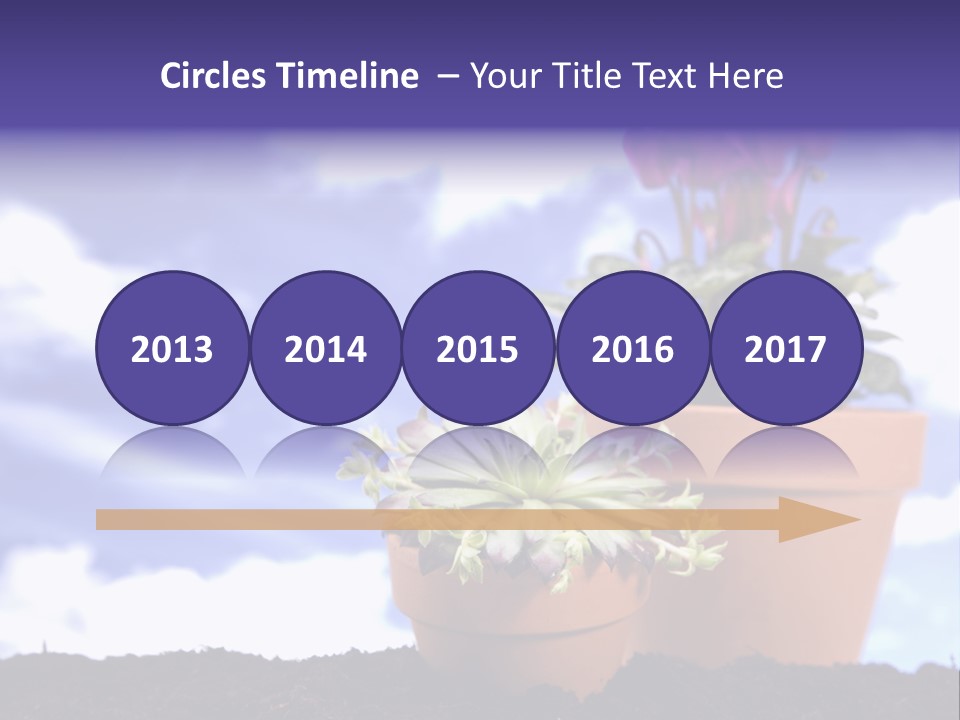 Circles Timeline – Your Title Text Here

2013

2014

2015

2016

2017